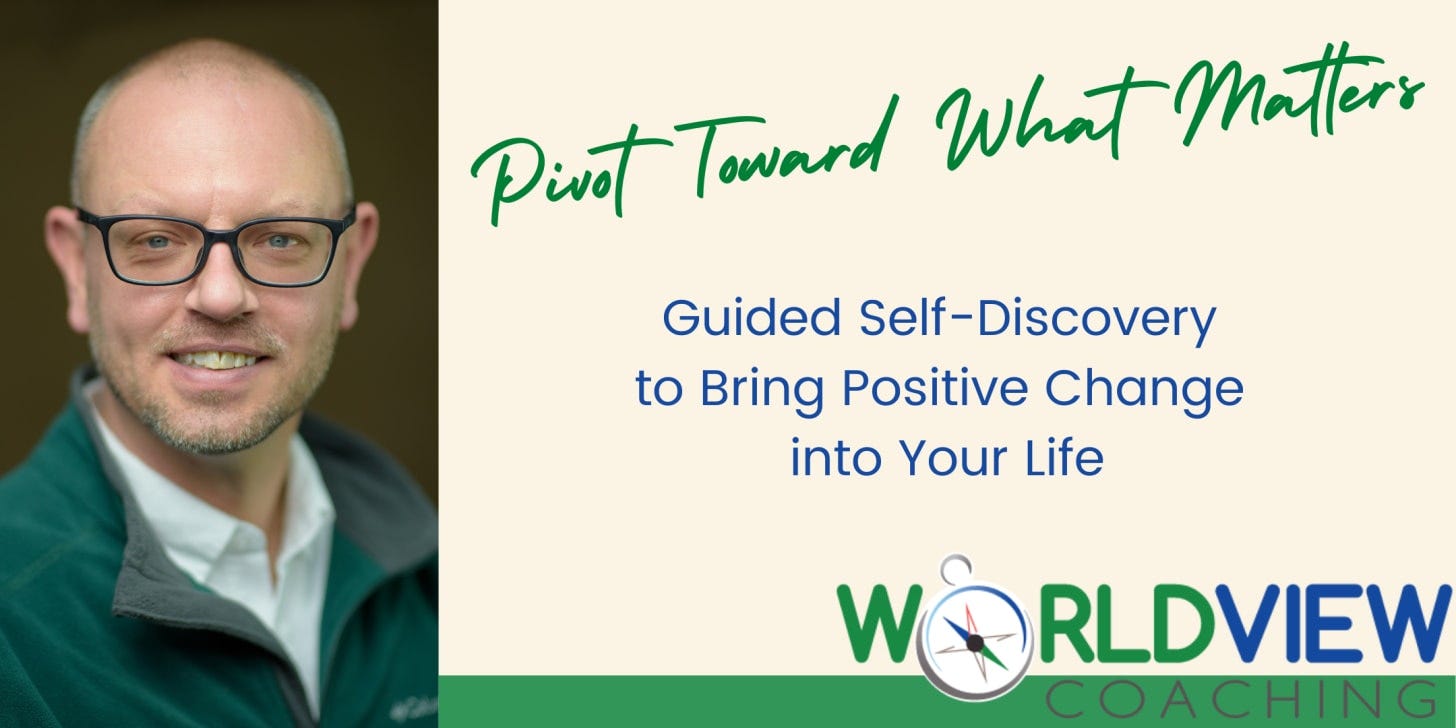 Pivot Toward What Matters

Guided Self-Discovery to Bring Positive Change into Your Life

WORLDVIEW
COACHING